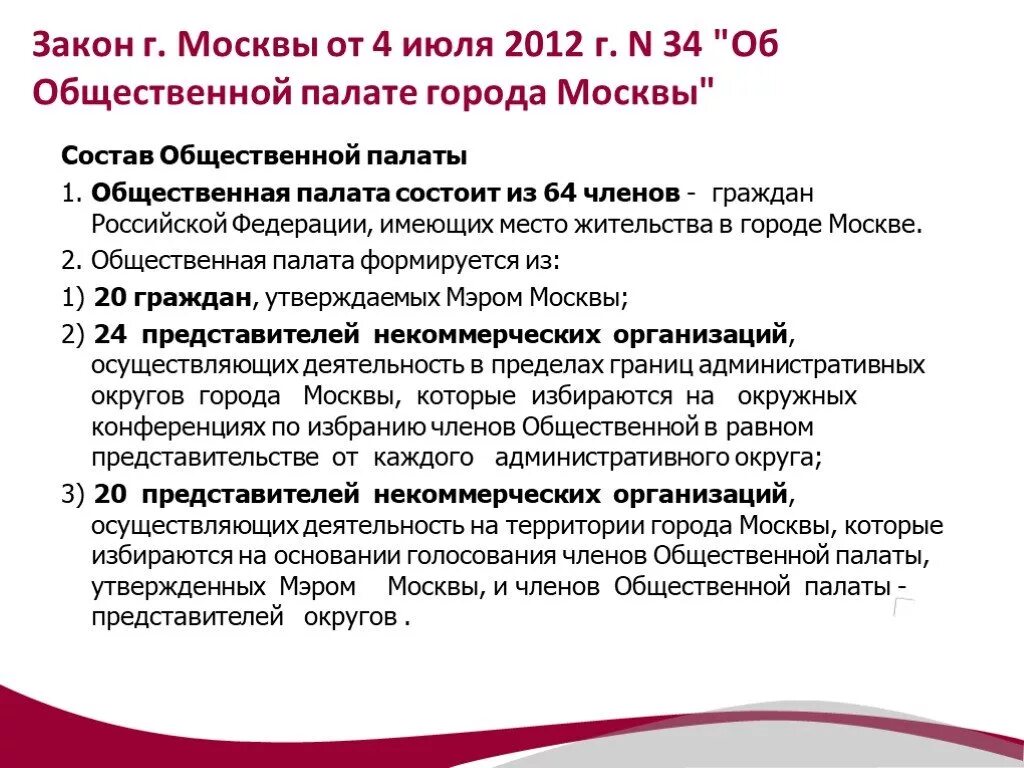 Закон г. Москвы от 4 июля 2012 г. N 34 "Об Общественной палате города Москвы"

Состав Общественной палаты

1. Общественная палата состоит из 64 членов - граждан Российской Федерации, имеющих место жительства в городе Москве.

2. Общественная палата формируется из:

1) 20 граждан, утверждаемых Мэром Москвы;

2) 24 представителей некоммерческих организаций, осуществляющих деятельность в пределах границ административных округов города Москвы, которые избираются на окружных конференциях по избранию членов Общественной в равном представительстве от каждого административного округа;

3) 20 представителей некоммерческих организаций, осуществляющих деятельность на территории города Москвы, которые избираются на основании голосования членов Общественной палаты, утвержденных Мэром Москвы, и членов Общественной палаты - представителей округов .